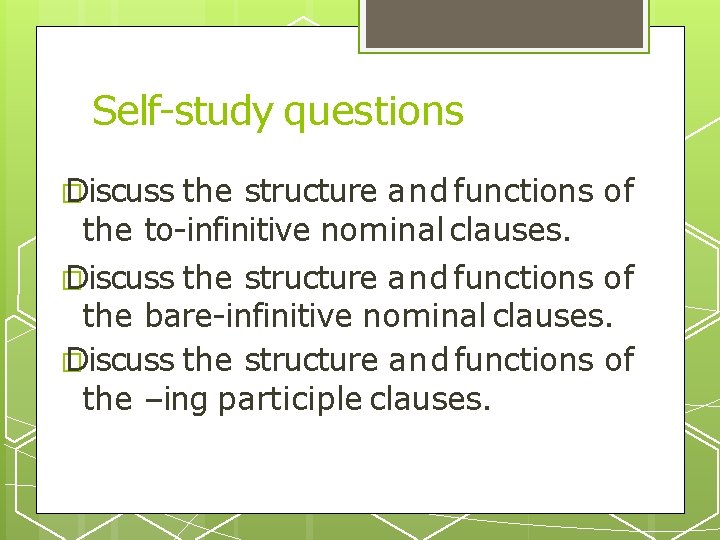 Self-study questions

Discuss the structure and functions of the to-infinitive nominal clauses.

Discuss the structure and functions of the bare-infinitive nominal clauses.

Discuss the structure and functions of the –ing participle clauses.